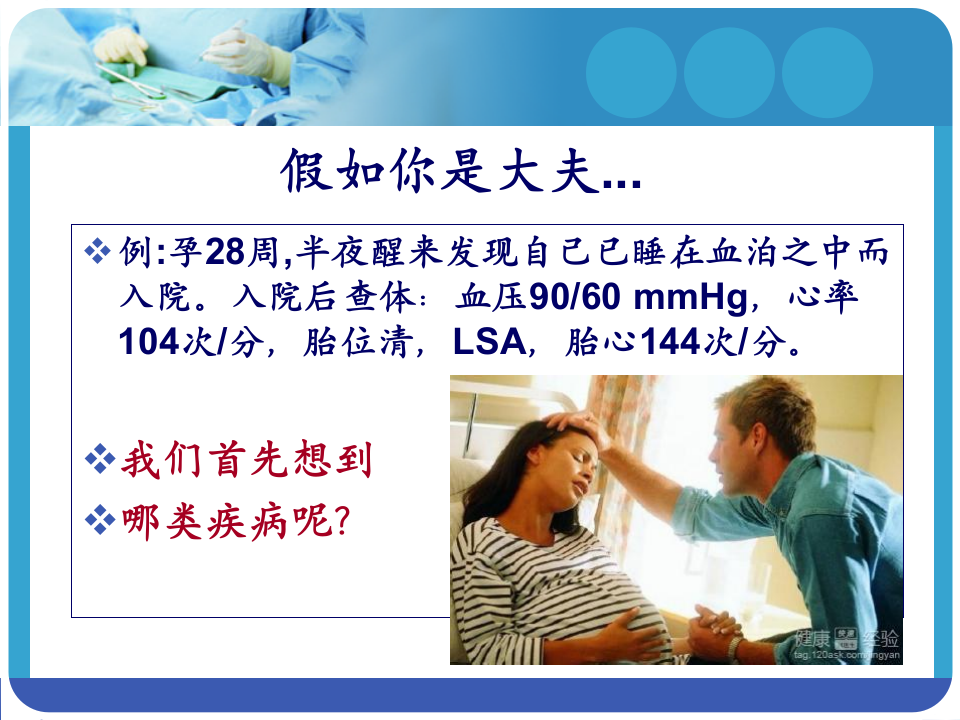 假如你是大夫...

❖ 例:孕28周,半夜醒来发现自己已睡在血泊之中而入院。入院后查体：血压90/60 mmHg，心率104次/分，胎位清，LSA，胎心144次/分。

❖ 我们首先想到
❖ 哪类疾病呢?

健康 经验
tag.120ask.com/jingyan